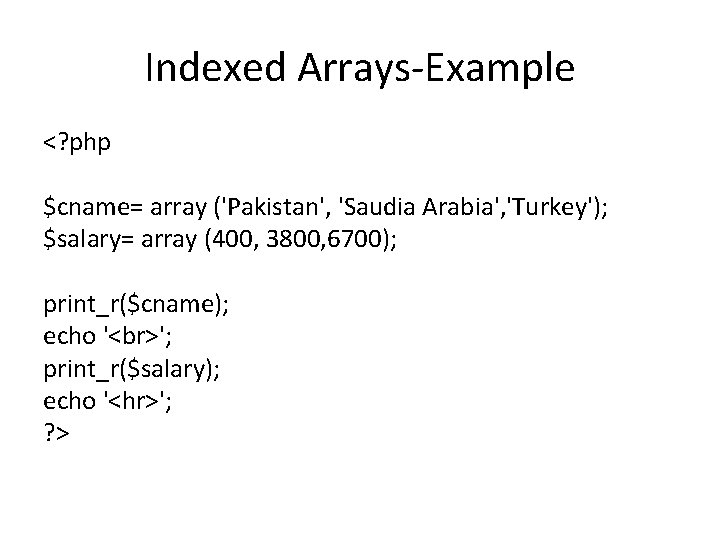 Indexed Arrays-Example

<?php

$cname= array ('Pakistan', 'Saudia Arabia','Turkey');
$salary= array (400, 3800,6700);

print_r($cname);
echo '<br>';
print_r($salary);
echo '<hr>';
?>